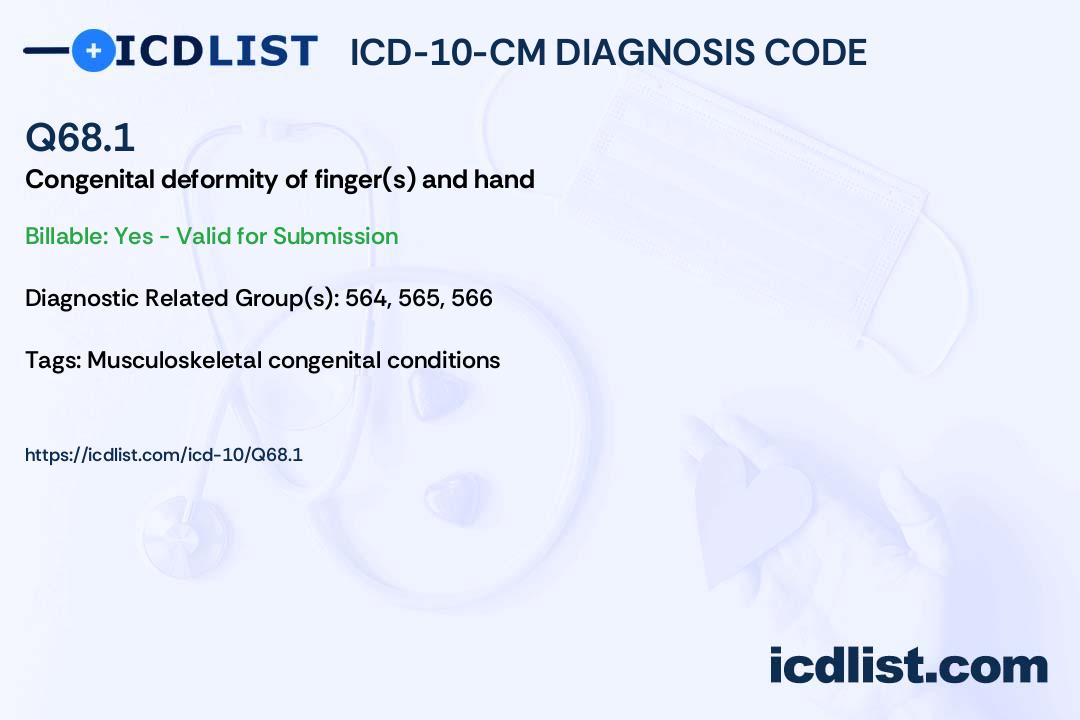 ICDLIST ICD-10-CM DIAGNOSIS CODE

Q68.1

Congenital deformity of finger(s) and hand

Billable: Yes - Valid for Submission

Diagnostic Related Group(s): 564, 565, 566

Tags: Musculoskeletal congenital conditions

https://icdlist.com/icd-10/Q68.1

icdlist.com